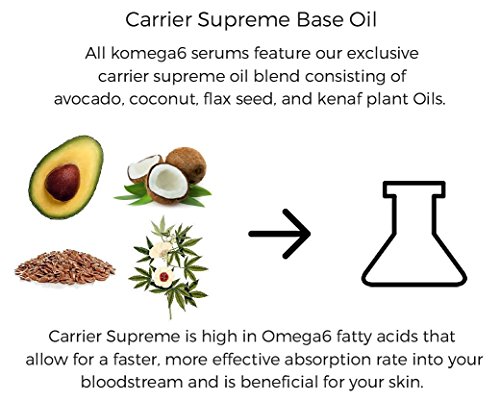 Carrier Supreme Base Oil

All komega6 serums feature our exclusive carrier supreme oil blend consisting of avocado, coconut, flax seed, and kenaf plant Oils.

Carrier Supreme is high in Omega6 fatty acids that allow for a faster, more effective absorption rate into your bloodstream and is beneficial for your skin.